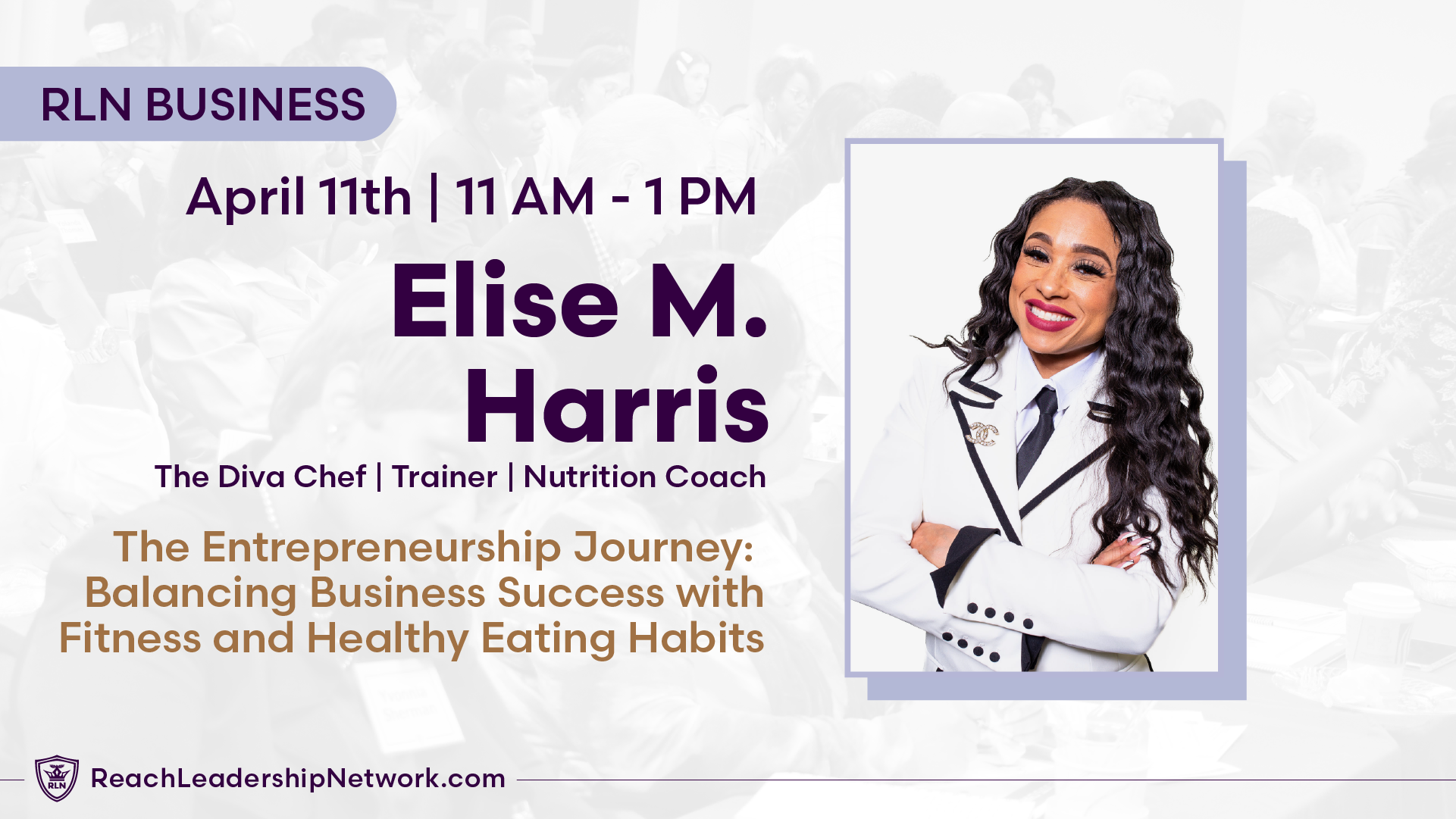 RLN BUSINESS

April 11th | 11 AM - 1 PM

Elise M. Harris

The Diva Chef | Trainer | Nutrition Coach

The Entrepreneurship Journey: Balancing Business Success with Fitness and Healthy Eating Habits

RLN

ReachLeadershipNetwork.com